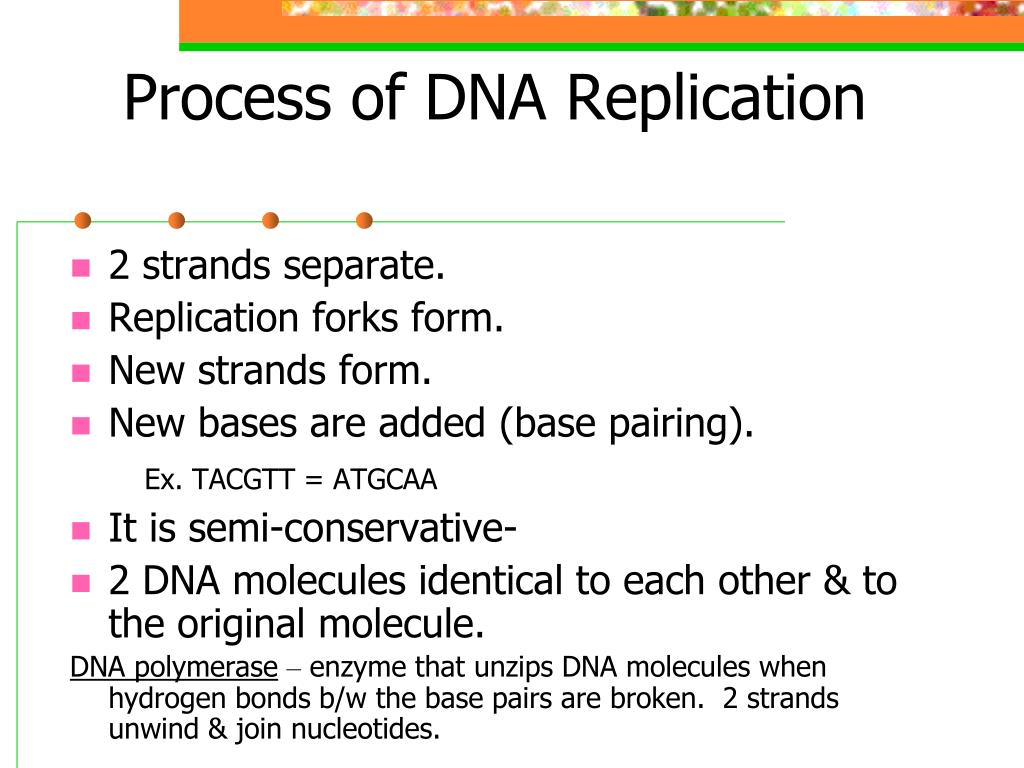 Process of DNA Replication

- 2 strands separate.
- Replication forks form.
- New strands form.
- New bases are added (base pairing).

Ex. TACGTT = ATGCAA

- It is semi-conservative-
- 2 DNA molecules identical to each other & to the original molecule.

DNA polymerase – enzyme that unzips DNA molecules when hydrogen bonds b/w the base pairs are broken. 2 strands unwind & join nucleotides.